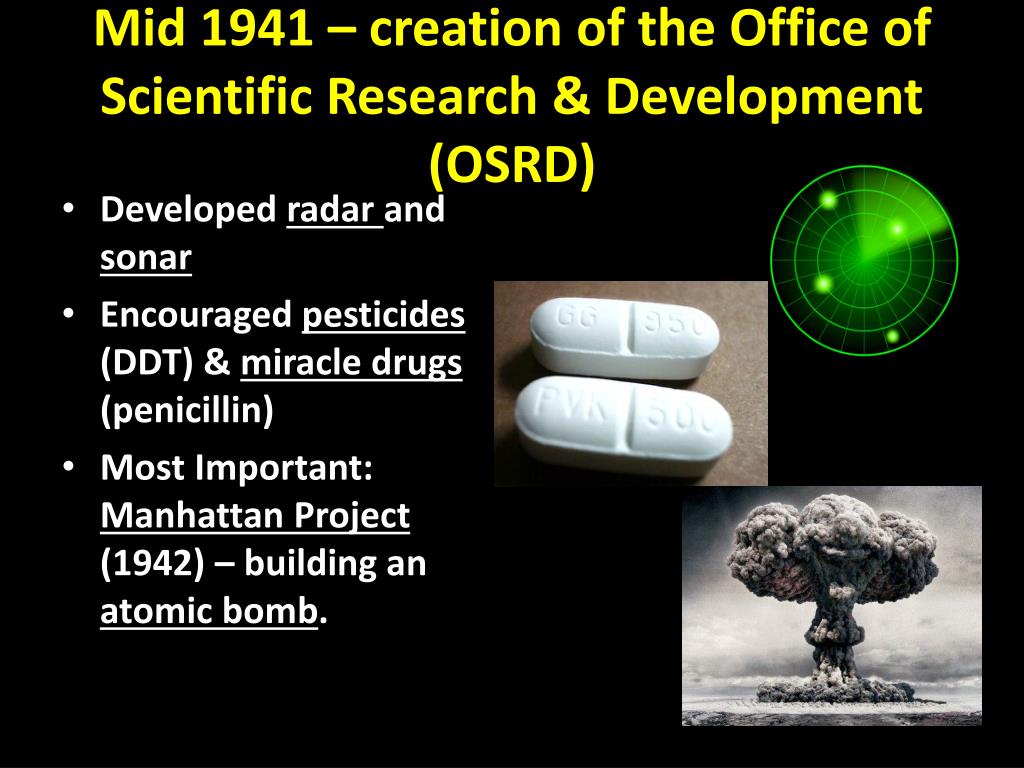 Mid 1941 – creation of the Office of Scientific Research & Development (OSRD)

• Developed radar and sonar
• Encouraged pesticides (DDT) & miracle drugs (penicillin)
• Most Important: Manhattan Project (1942) – building an atomic bomb.

GG 950
PVK 500